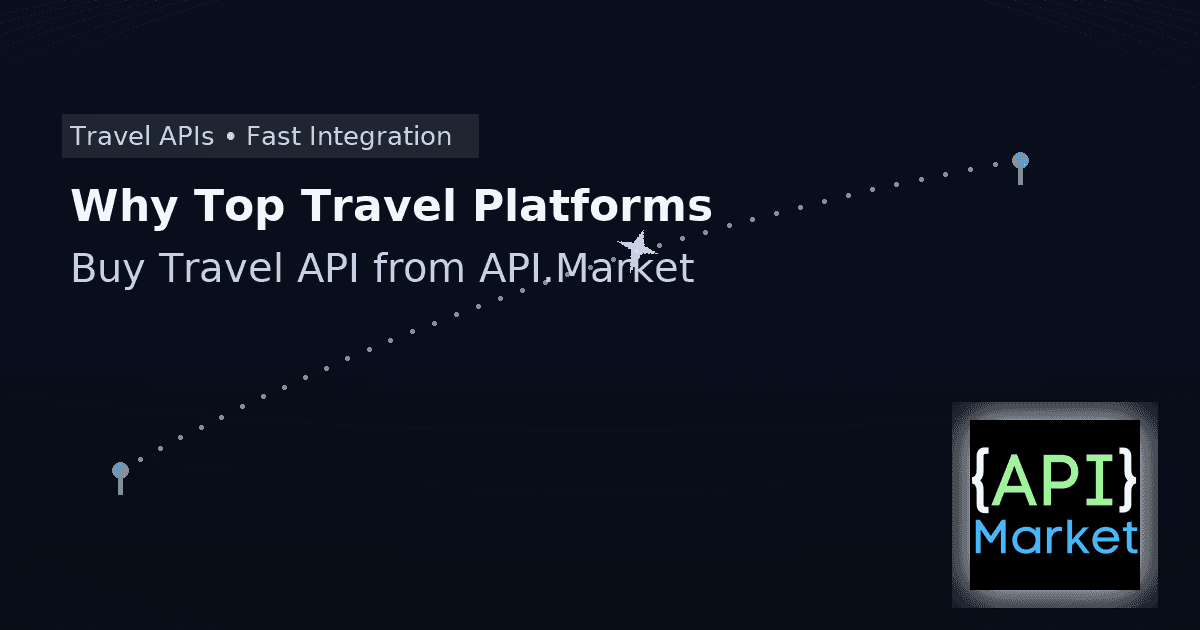 Travel APIs • Fast Integration

Why Top Travel Platforms

Buy Travel API from API.Market

{API}
Market